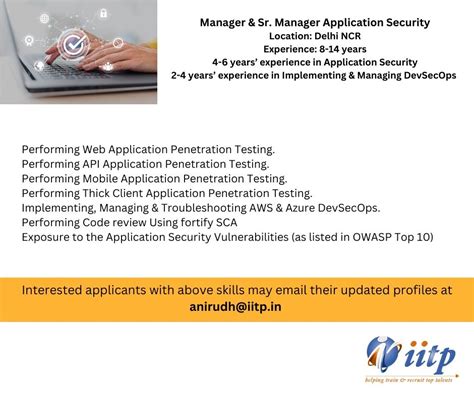 Manager & Sr. Manager Application Security
Location: Delhi NCR
Experience: 8-14 years
4-6 years' experience in Application Security
2-4 years' experience in Implementing & Managing DevSecOps

Performing Web Application Penetration Testing.
Performing API Application Penetration Testing.
Performing Mobile Application Penetration Testing.
Performing Thick Client Application Penetration Testing.
Implementing, Managing & Troubleshooting AWS & Azure DevSecOps.
Performing Code review Using fortify SCA
Exposure to the Application Security Vulnerabilities (as listed in OWASP Top 10)

Interested applicants with above skills may email their updated profiles at
anirudh@iitp.in

iitp
helping train & recruit top talents